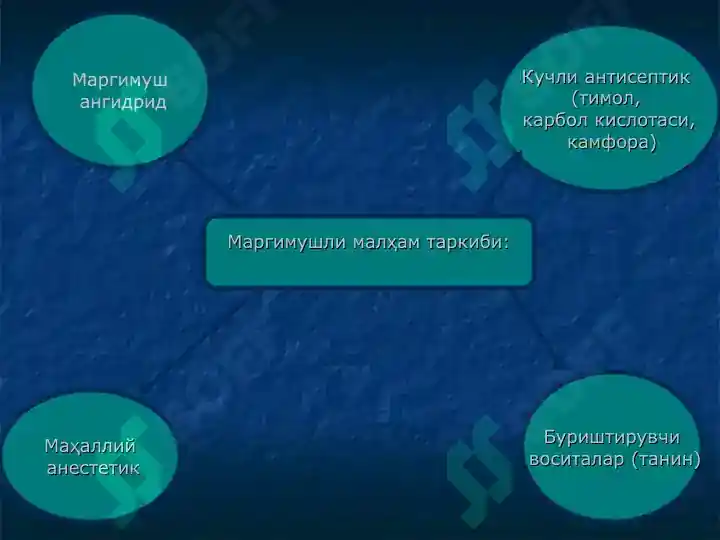 Маргимуш ангидрид

Кучли антисептик (тимол, карбол кислотаси, камфора)

Маргимушли малҳам таркиби:

Маҳаллий анестетик

Буриштирувчи воситалар (танин)